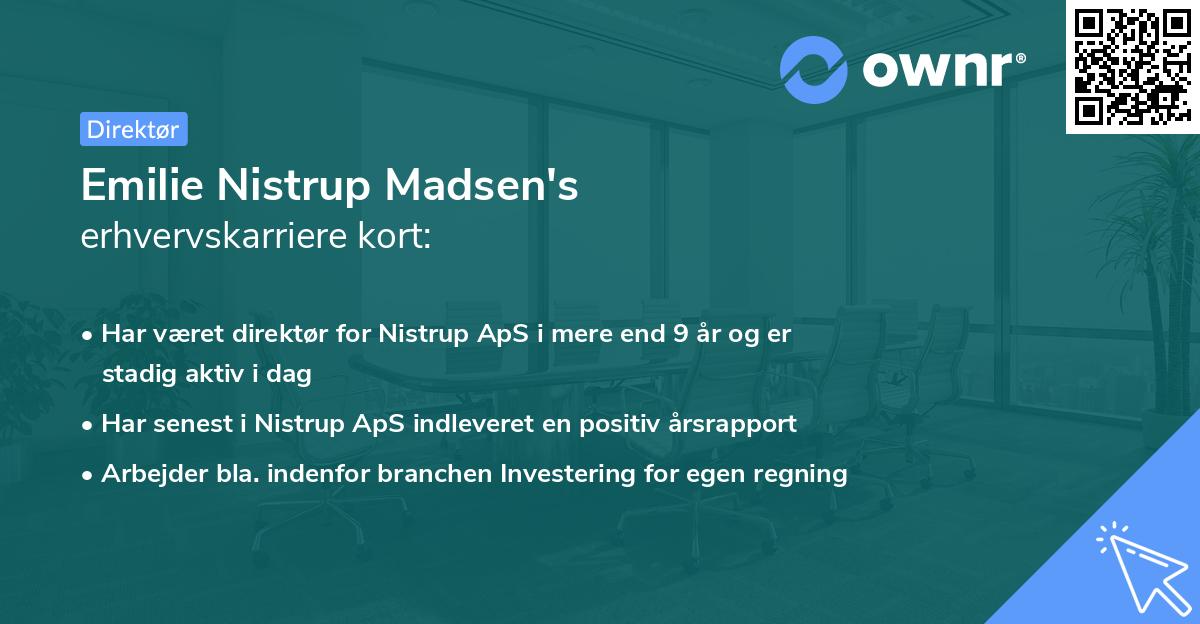 ownr®

Direktør

Emilie Nistrup Madsen's
erhvervskarriere kort:

• Har været direktør for Nistrup ApS i mere end 9 år og er stadig aktiv i dag
• Har senest i Nistrup ApS indleveret en positiv årsrapport
• Arbejder bla. indenfor branchen Investering for egen regning